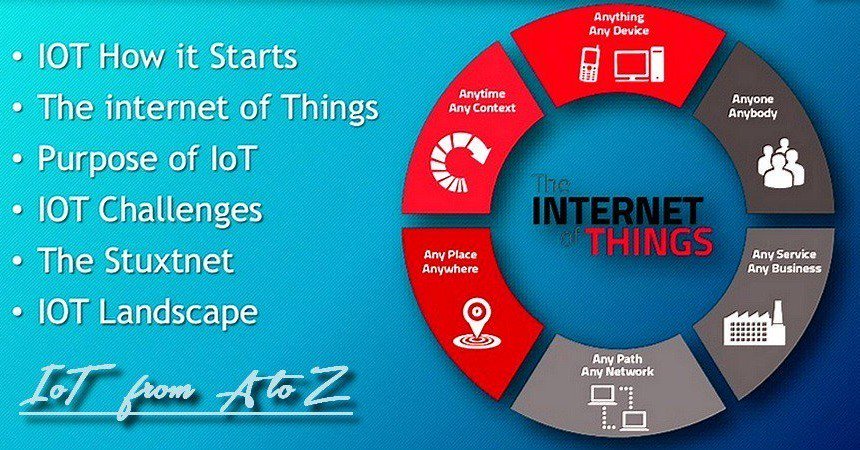 • IOT How it Starts
• The internet of Things
• Purpose of IoT
• IOT Challenges
• The Stuxtnet
• IOT Landscape

IoT from A to Z

Anything
Any Device

Anyone
Anybody

Any Service
Any Business

Any Path
Any Network

Any Place
Anywhere

Anytime
Any Context

The
INTERNET
of THINGS